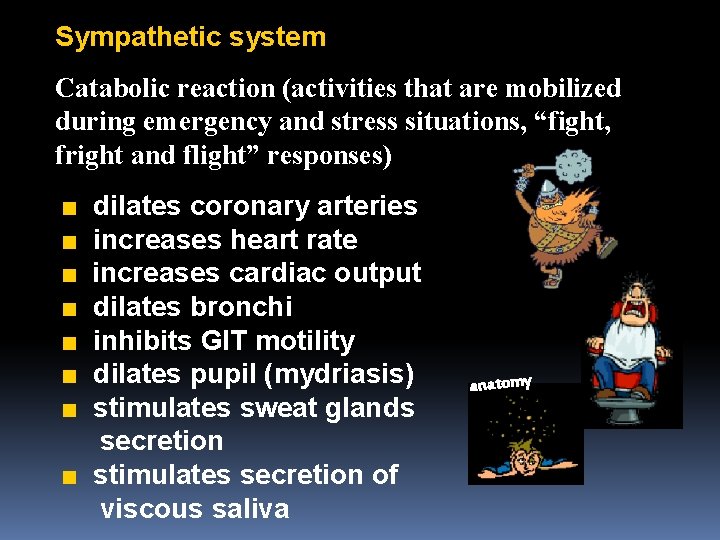 Sympathetic system

Catabolic reaction (activities that are mobilized during emergency and stress situations, “fight, fright and flight” responses)

- dilates coronary arteries
- increases heart rate
- increases cardiac output
- dilates bronchi
- inhibits GIT motility
- dilates pupil (mydriasis)
- stimulates sweat glands secretion
- stimulates secretion of viscous saliva

anatomy